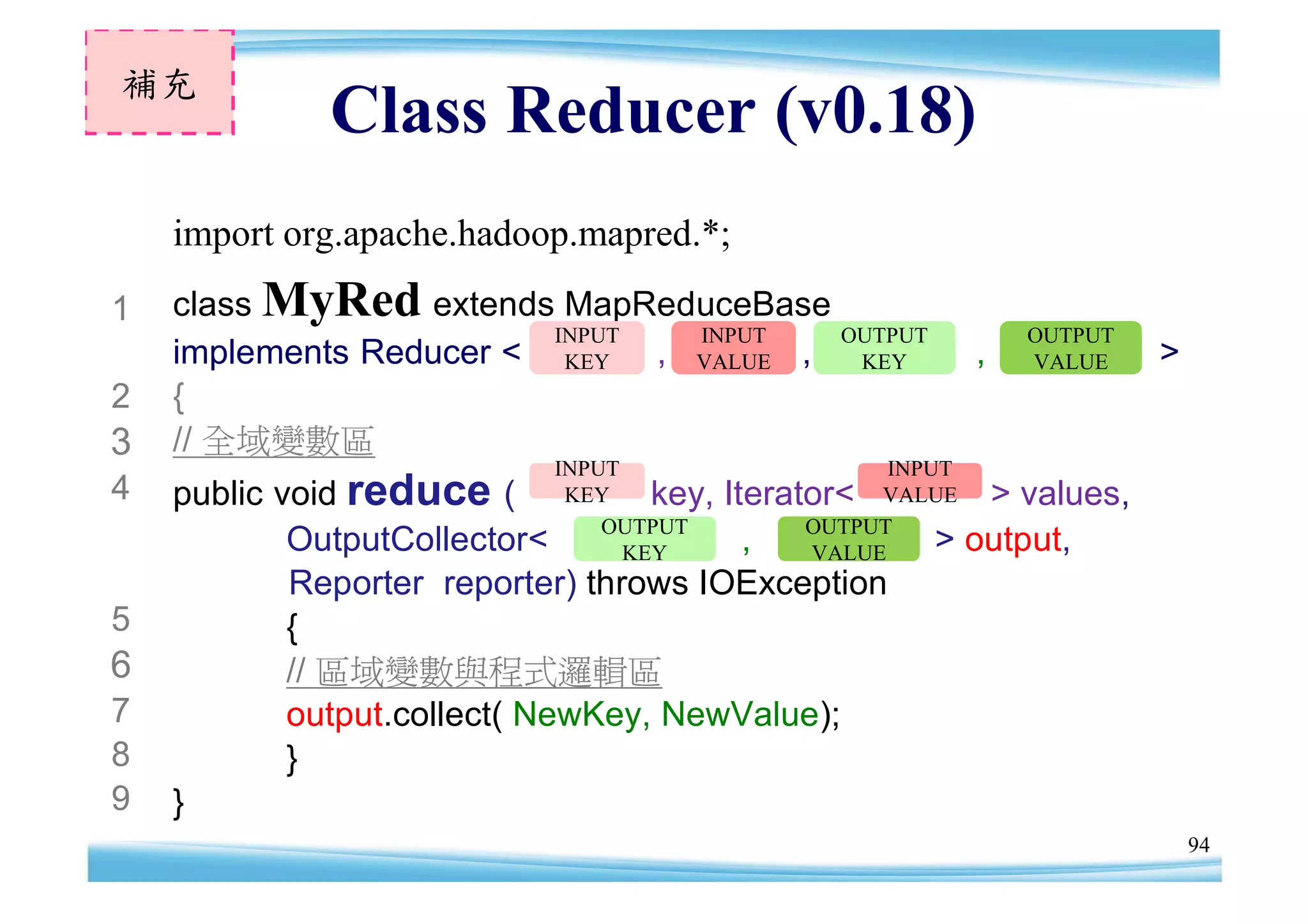 補充

Class Reducer (v0.18)

import org.apache.hadoop.mapred.*;

1 class MyRed extends MapReduceBase
implements Reducer < INPUT KEY , INPUT VALUE , OUTPUT KEY , OUTPUT VALUE >
2 {
3 // 全域變數區
4 public void reduce ( INPUT KEY key, Iterator< INPUT VALUE > values,
OutputCollector< OUTPUT KEY , OUTPUT VALUE > output,
Reporter reporter) throws IOException
5 {
6 // 區域變數與程式邏輯區
7 output.collect( NewKey, NewValue);
8 }
9 }

94